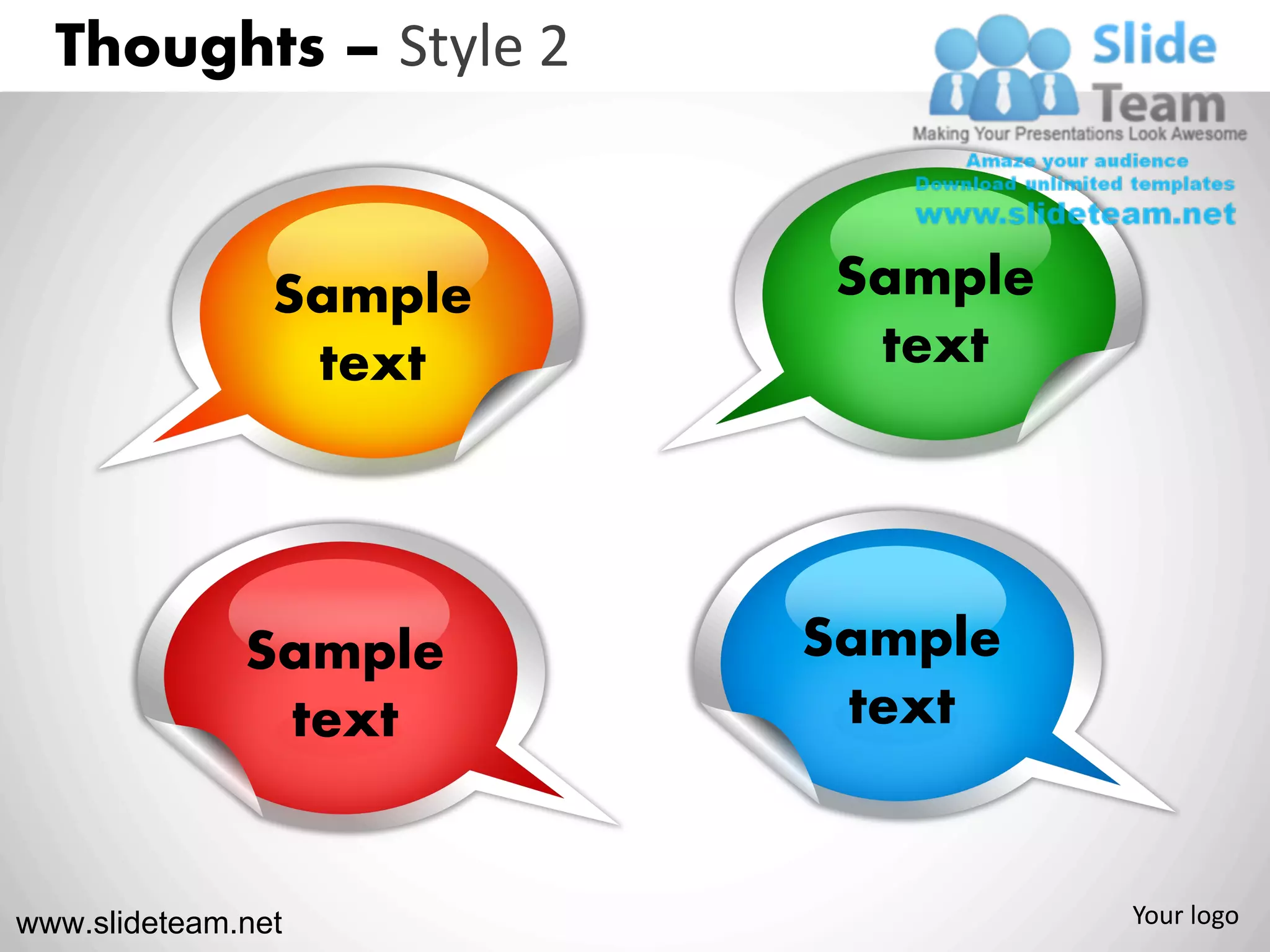 Thoughts – Style 2

Slide Team
Making Your Presentations Look Awesome
Amaze your audience
Download unlimited templates
www.slideteam.net

Sample text

Sample text

Sample text

Sample text

www.slideteam.net

Your logo